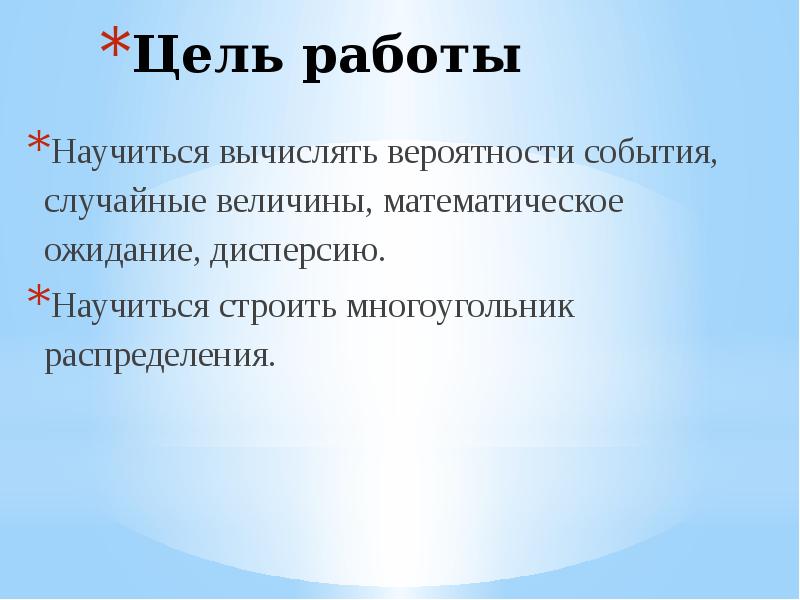 *Цель работы

*Научиться вычислять вероятности события, случайные величины, математическое ожидание, дисперсию.

*Научиться строить многоугольник распределения.